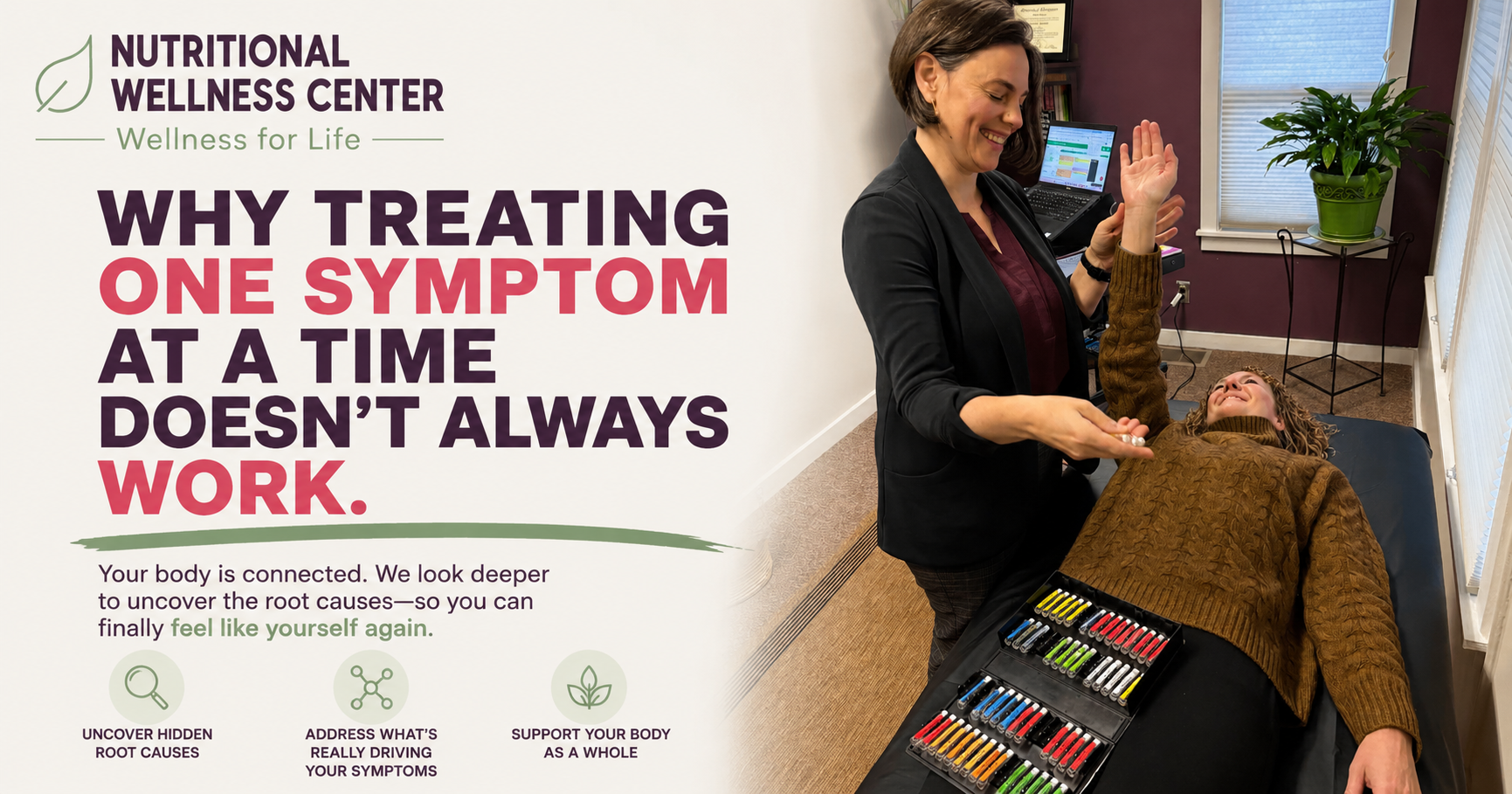 NUTRITIONAL WELLNESS CENTER
Wellness for Life

WHY TREATING ONE SYMPTOM AT A TIME DOESN'T ALWAYS WORK.

Your body is connected. We look deeper to uncover the root causes—so you can finally feel like yourself again.

UNCOVER HIDDEN ROOT CAUSES

ADDRESS WHAT'S REALLY DRIVING YOUR SYMPTOMS

SUPPORT YOUR BODY AS A WHOLE